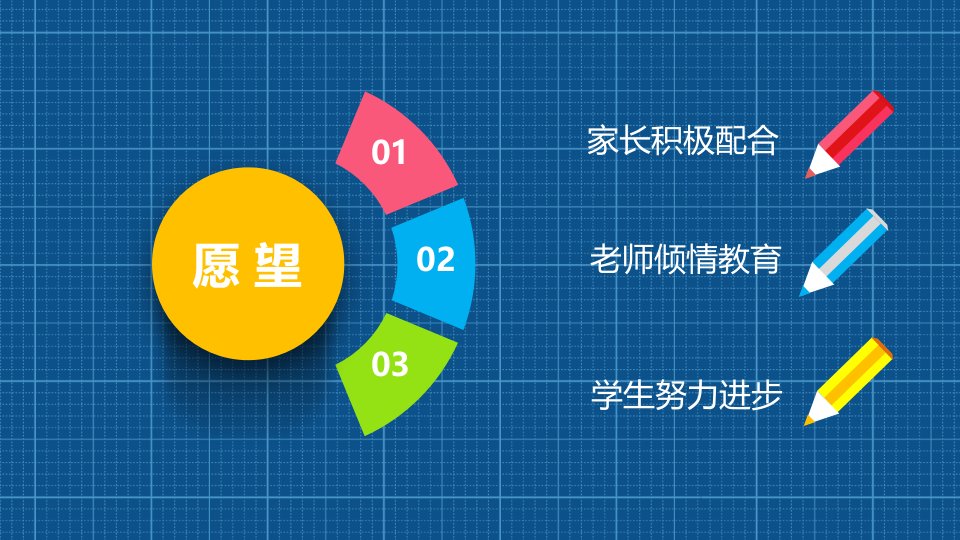 愿望

01

02

03

家长积极配合

老师倾情教育

学生努力进步